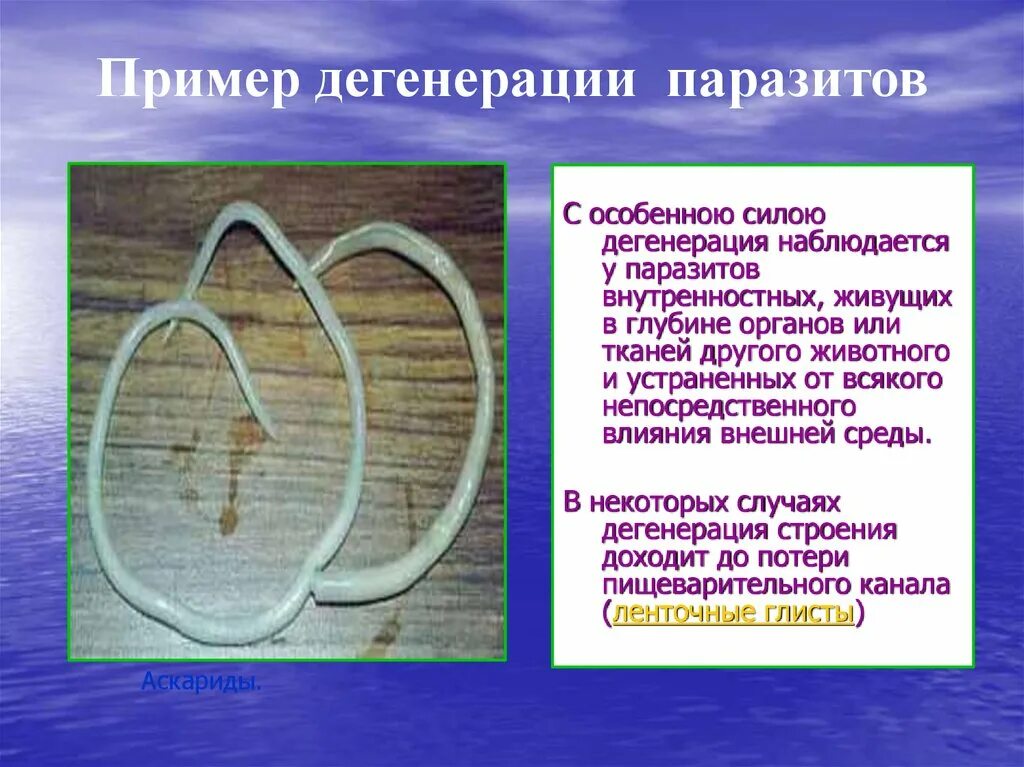 Пример дегенерации паразитов

Аскариды.

С особенною силою дегенерация наблюдается у паразитов внутренностных, живущих в глубине органов или тканей другого животного и устраненных от всякого непосредственного влияния внешней среды.

В некоторых случаях дегенерация строения доходит до потери пищеварительного канала (ленточные глисты)